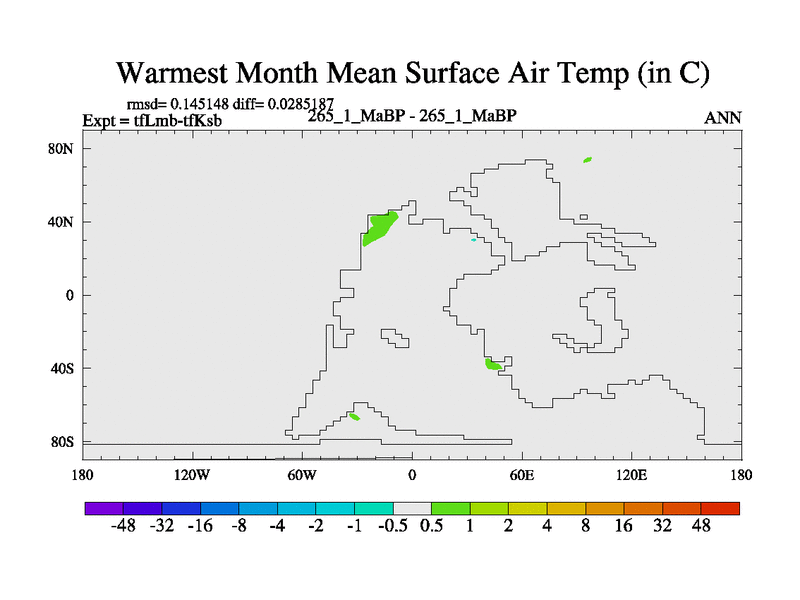 Warmest Month Mean Surface Air Temp (in C)

rmsd= 0.145148 diff= 0.0285187
Expt = tfLmb-tfKsb
265_1_MaBP - 265_1_MaBP
ANN

80N
40N
0
40S
80S

180
120W
60W
0
60E
120E
180

-48 -32 -16 -8 -4 -2 -1 -0.5 0.5 1 2 4 8 16 32 48